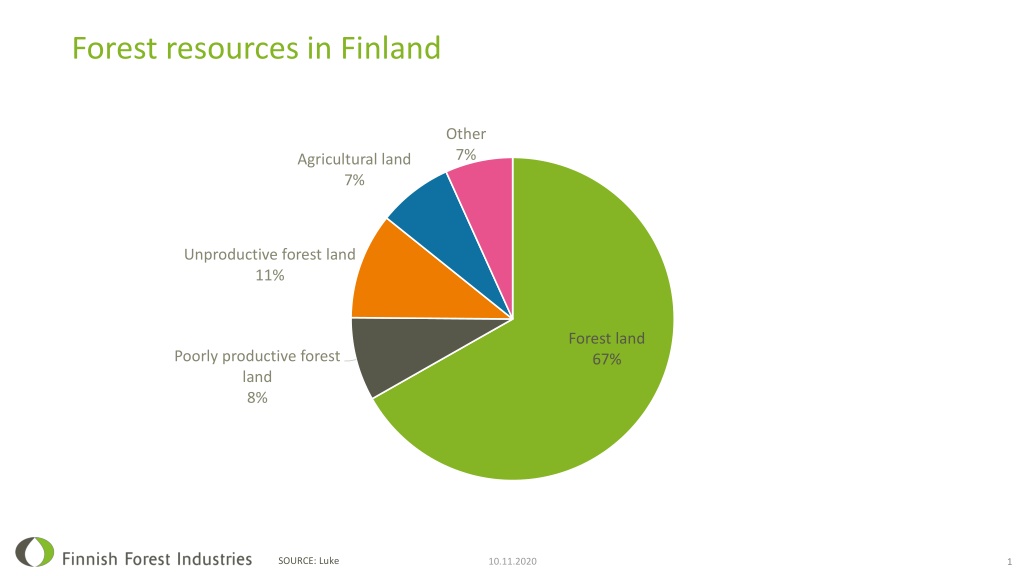 Forest resources in Finland

Other
7%

Agricultural land
7%

Unproductive forest land
11%

Poorly productive forest land
8%

Forest land
67%

Finnish Forest Industries

SOURCE: Luke

10.11.2020

1